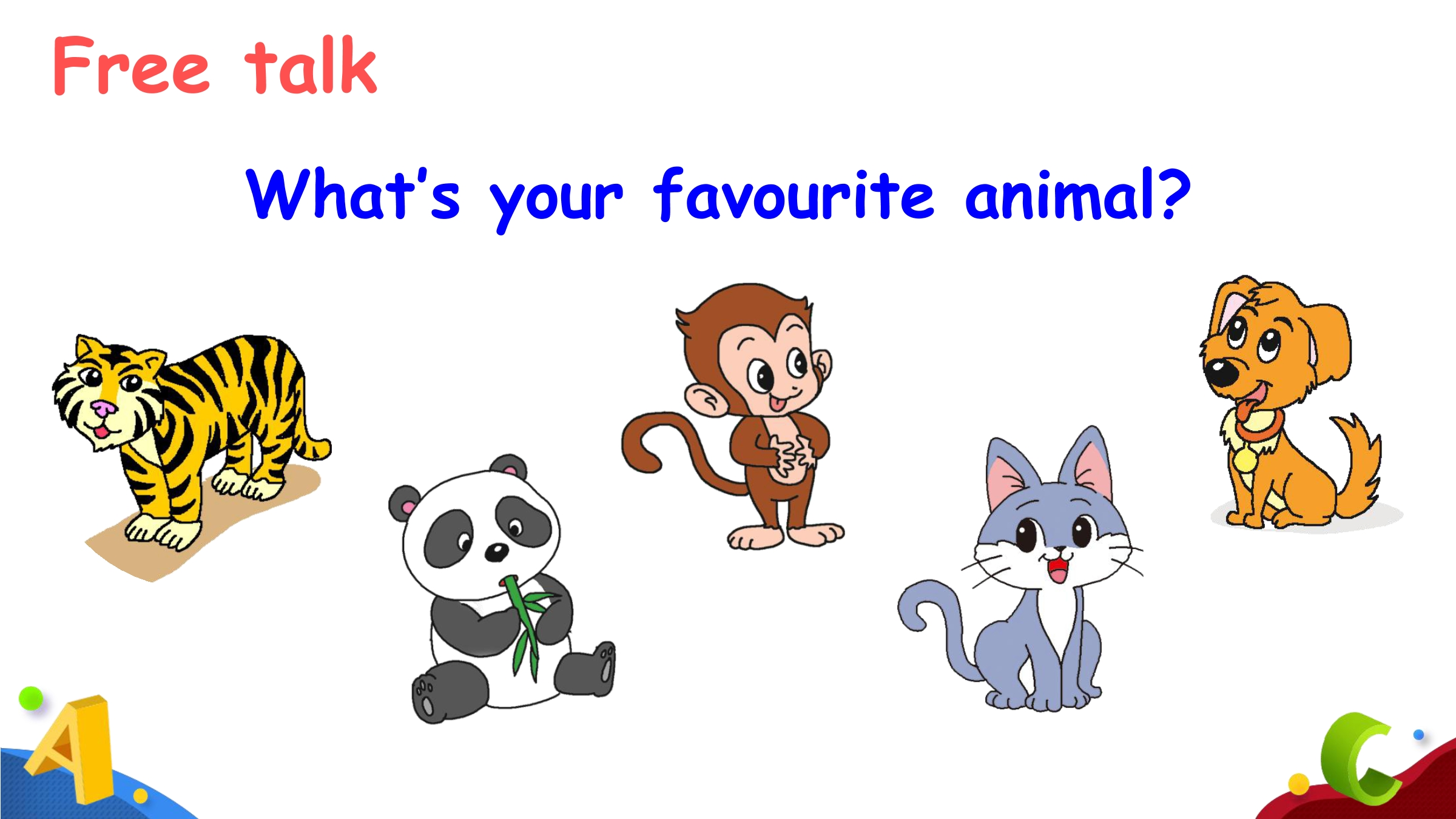 Free talk

What's your favourite animal?

A

C